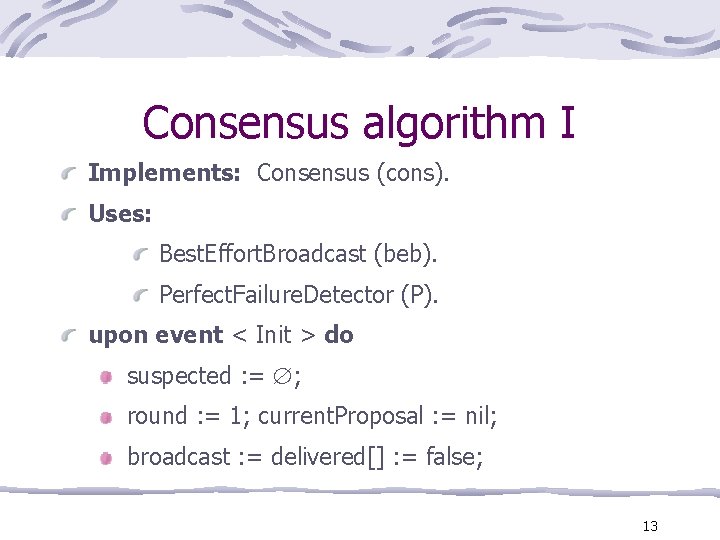 Consensus algorithm I

Implements: Consensus (cons).

Uses:

BestEffortBroadcast (beb).

PerfectFailureDetector (P).

upon event < Init > do

suspected := $\emptyset$;

round := 1; currentProposal := nil;

broadcast := delivered[] := false;

13